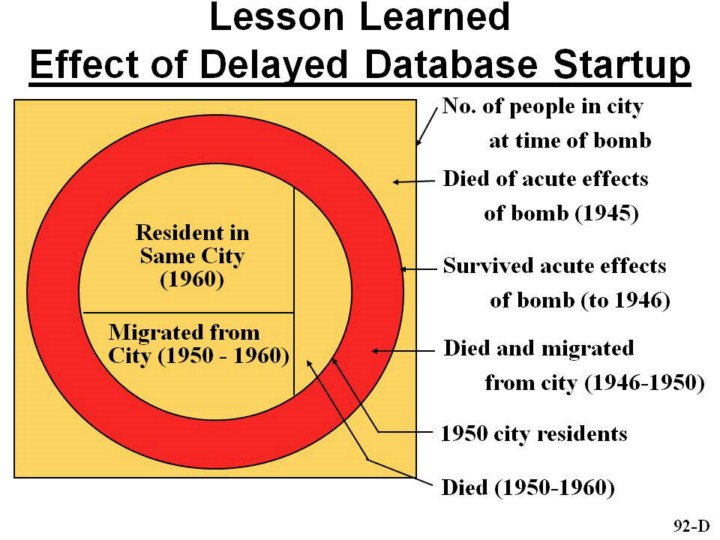 Lesson Learned
Effect of Delayed Database Startup

Resident in Same City (1960)

Migrated from City (1950 - 1960)

No. of people in city at time of bomb

Died of acute effects of bomb (1945)

Survived acute effects of bomb (to 1946)

Died and migrated from city (1946-1950)

1950 city residents

Died (1950-1960)

92-D